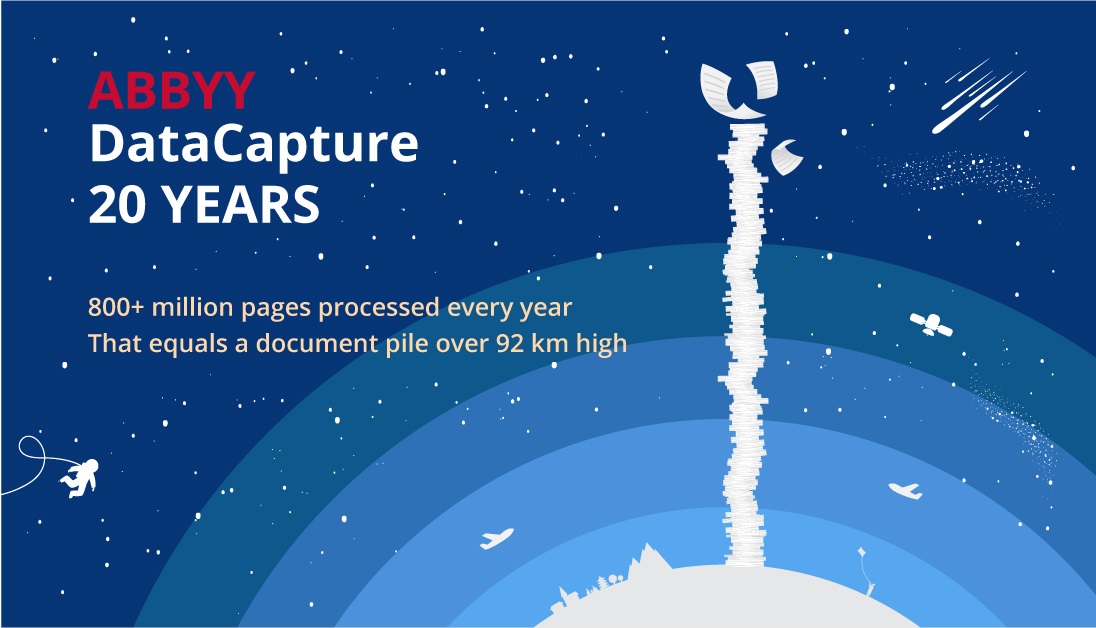 ABBYY
DataCapture
20 YEARS

800+ million pages processed every year
That equals a document pile over 92 km high